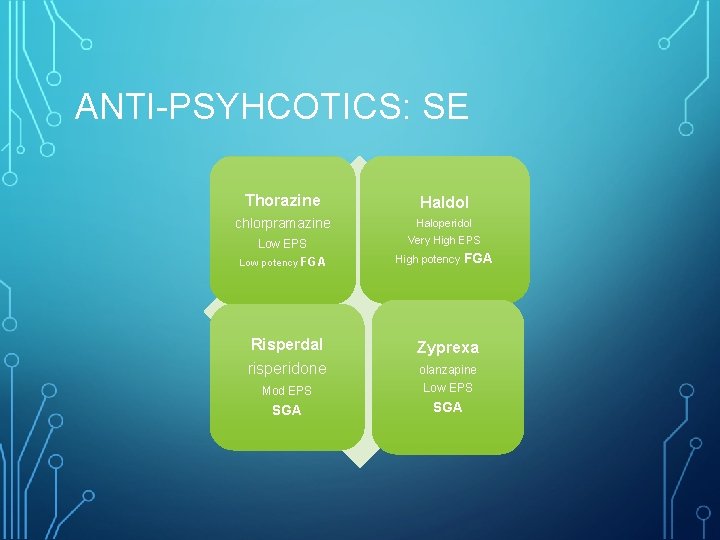 ANTI-PSYHCOTICS: SE

Thorazine
chlorpramazine
Low EPS
Low potency FGA

Haldol
Haloperidol
Very High EPS
High potency FGA

Risperdal
risperidone
Mod EPS
SGA

Zyprexa
olanzapine
Low EPS
SGA